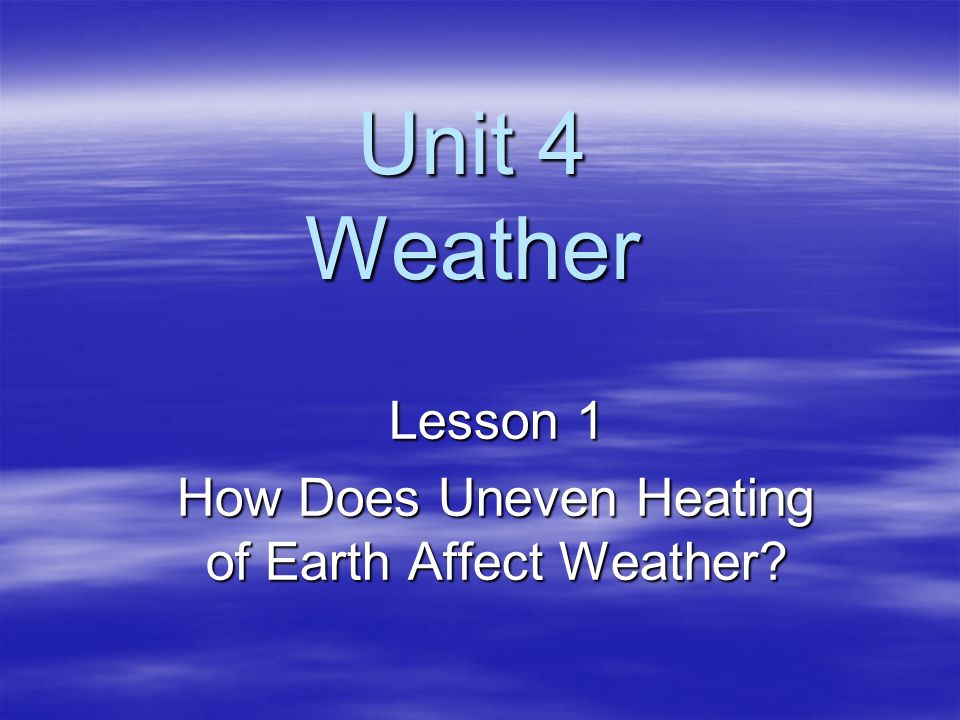 Unit 4
Weather

Lesson 1
How Does Uneven Heating of Earth Affect Weather?